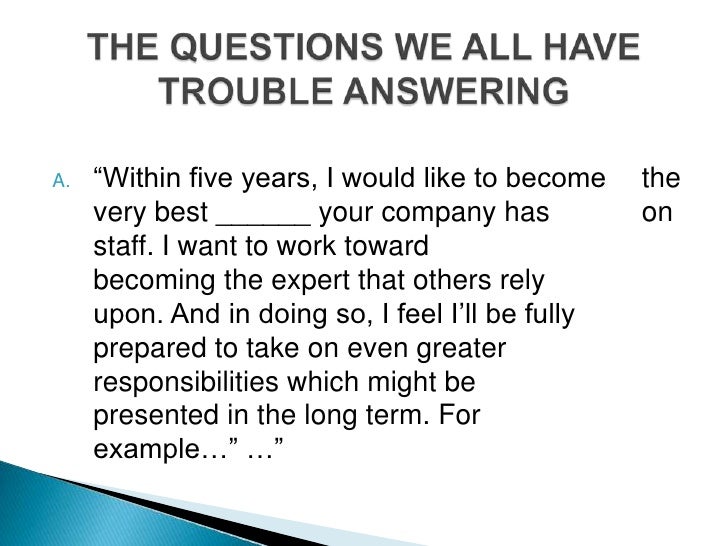 THE QUESTIONS WE ALL HAVE TROUBLE ANSWERING

A. “Within five years, I would like to become the very best ______ your company has on staff. I want to work toward becoming the expert that others rely upon. And in doing so, I feel I’ll be fully prepared to take on even greater responsibilities which might be presented in the long term. For example…” …”